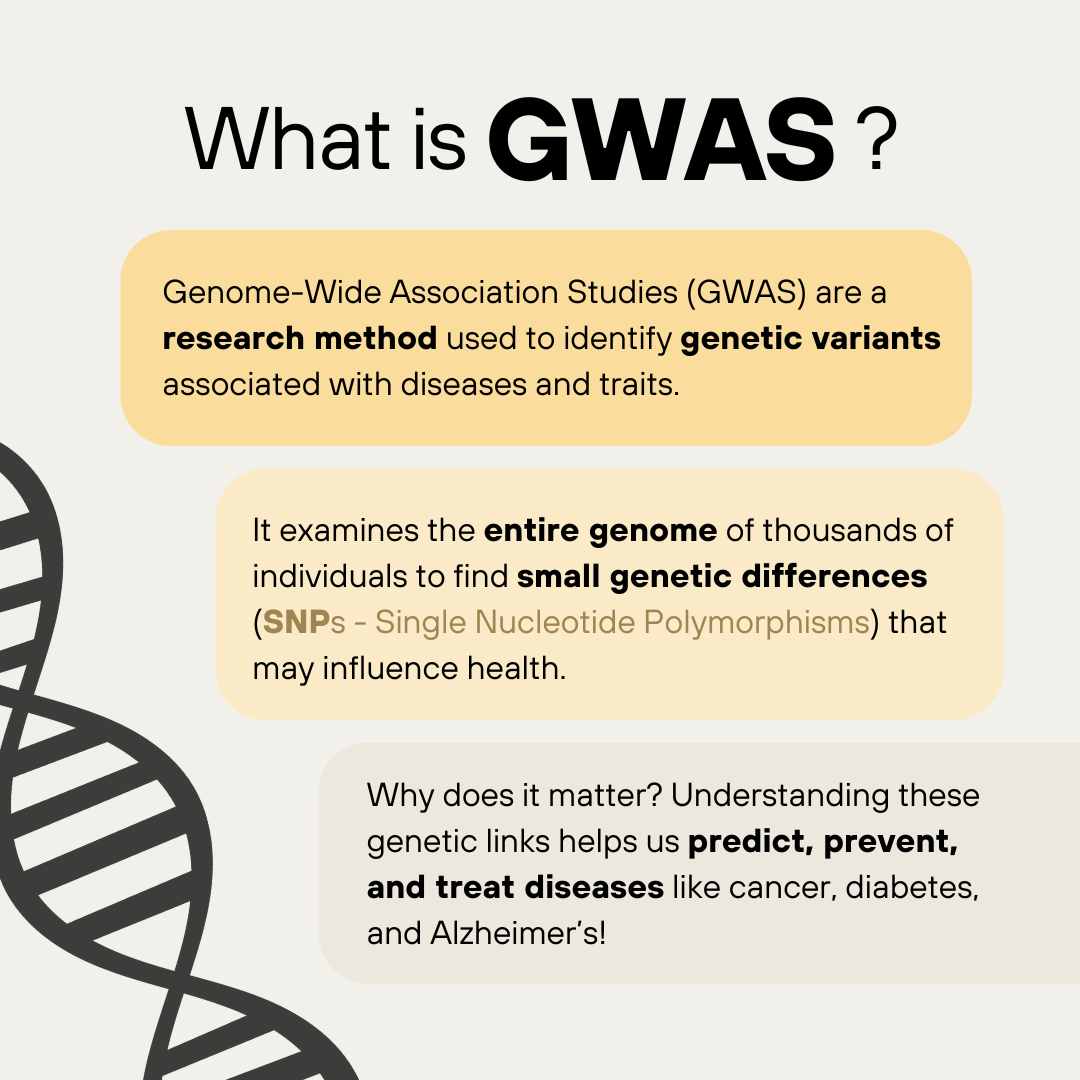 What is GWAS ?

Genome-Wide Association Studies (GWAS) are a research method used to identify genetic variants associated with diseases and traits.

It examines the entire genome of thousands of individuals to find small genetic differences (SNPs - Single Nucleotide Polymorphisms) that may influence health.

Why does it matter? Understanding these genetic links helps us predict, prevent, and treat diseases like cancer, diabetes, and Alzheimer's!